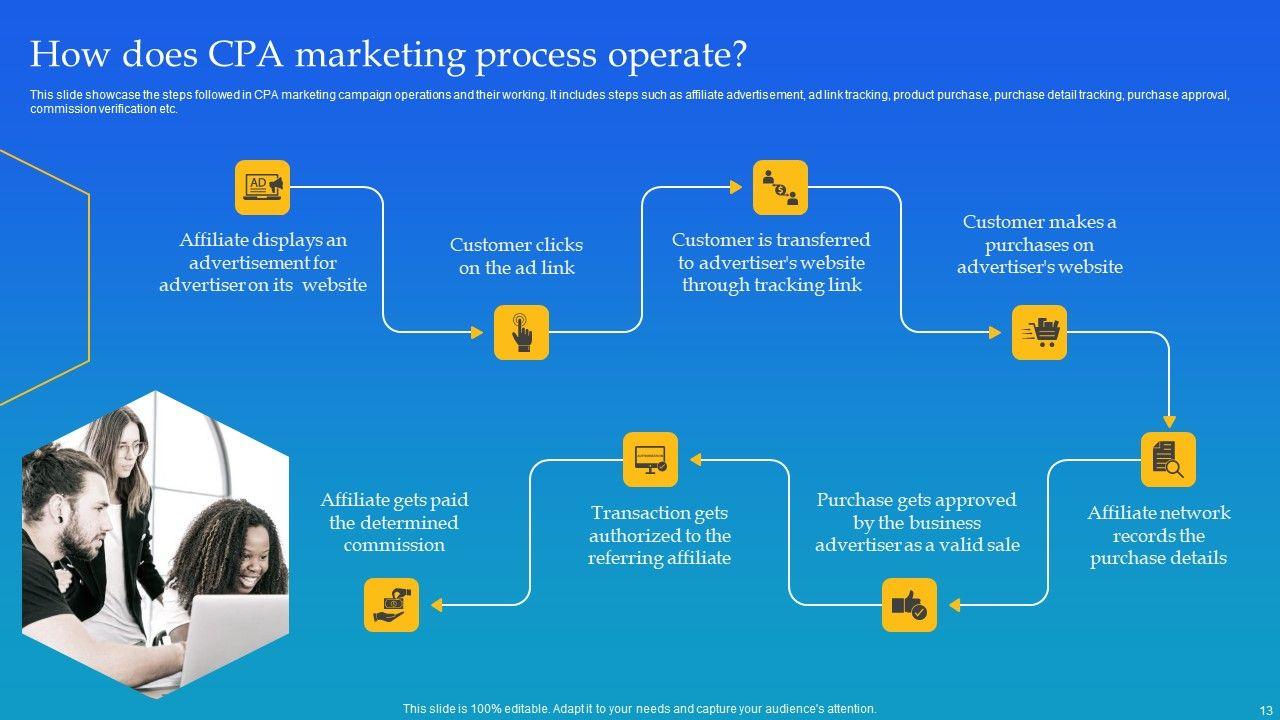 How does CPA marketing process operate?

This slide showcase the steps followed in CPA marketing campaign operations and their working. It includes steps such as affiliate advertisement, ad link tracking, product purchase, purchase detail tracking, purchase approval, commission verification etc.

AD

Affiliate displays an advertisement for advertiser on its website

Customer clicks on the ad link

Customer is transferred to advertiser's website through tracking link

Customer makes a purchases on advertiser's website

Affiliate network records the purchase details

Purchase gets approved by the business advertiser as a valid sale

Transaction gets authorized to the referring affiliate

Affiliate gets paid the determined commission

This slide is 100% editable. Adapt it to your needs and capture your audience's attention.

13